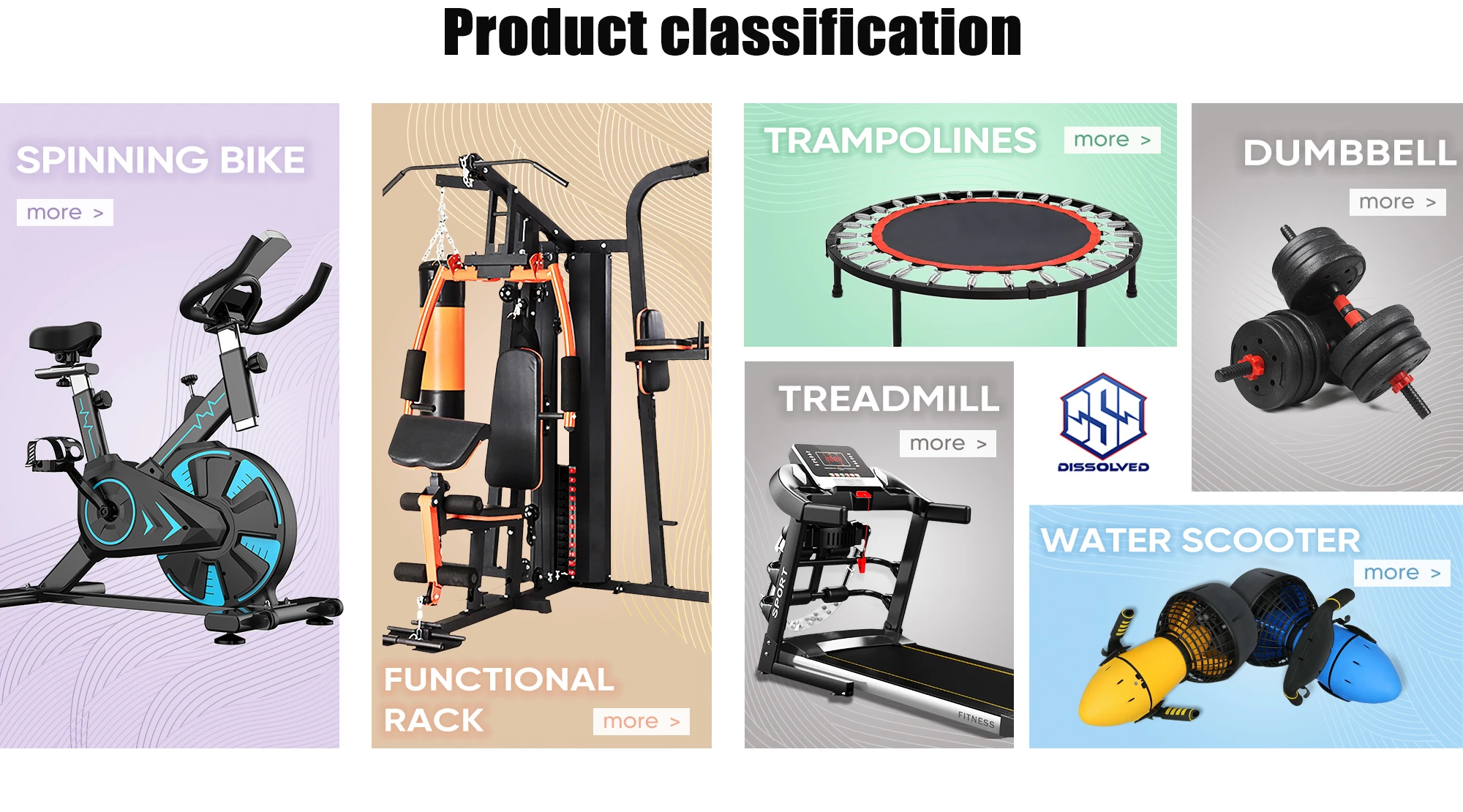 Product classification

SPINNING BIKE
more >

FUNCTIONAL RACK
more >

TRAMPOLINES
more >

TREADMILL
more >

SPORT

FITNESS

DISSOLVED

DUMBBELL
more >

WATER SCOOTER
more >